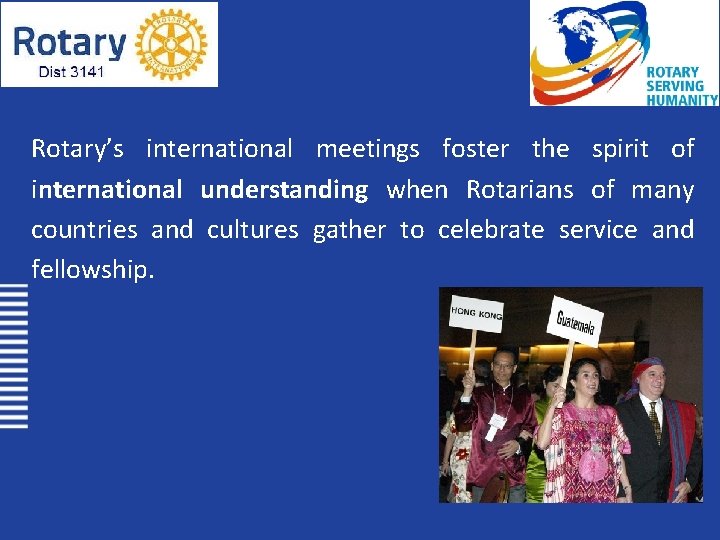 Rotary
Dist 3141

ROTARY
INTERNATIONAL

ROTARY SERVING HUMANITY

Rotary's international meetings foster the spirit of international understanding when Rotarians of many countries and cultures gather to celebrate service and fellowship.

HONG KONG

Guatemala